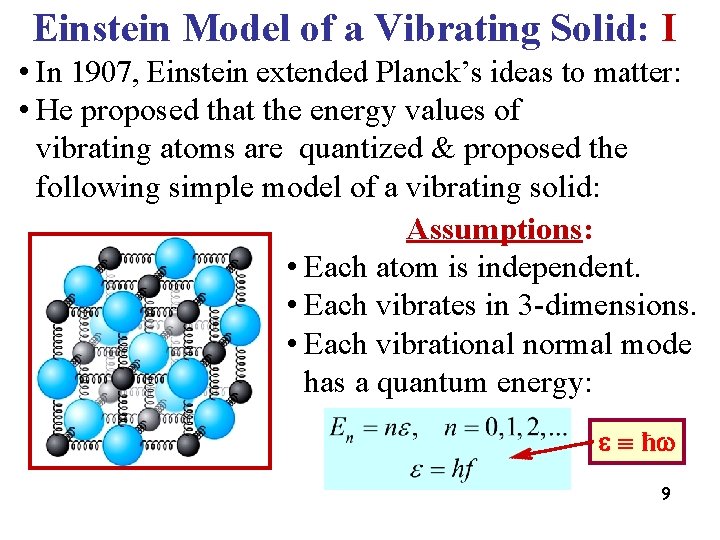 Einstein Model of a Vibrating Solid: I

• In 1907, Einstein extended Planck's ideas to matter:
• He proposed that the energy values of vibrating atoms are quantized & proposed the following simple model of a vibrating solid:

Assumptions:
• Each atom is independent.
• Each vibrates in 3-dimensions.
• Each vibrational normal mode has a quantum energy:

$E_n = n\varepsilon, \quad n = 0, 1, 2, ...$
$\varepsilon = hf$

$\varepsilon \equiv \hbar\omega$

9